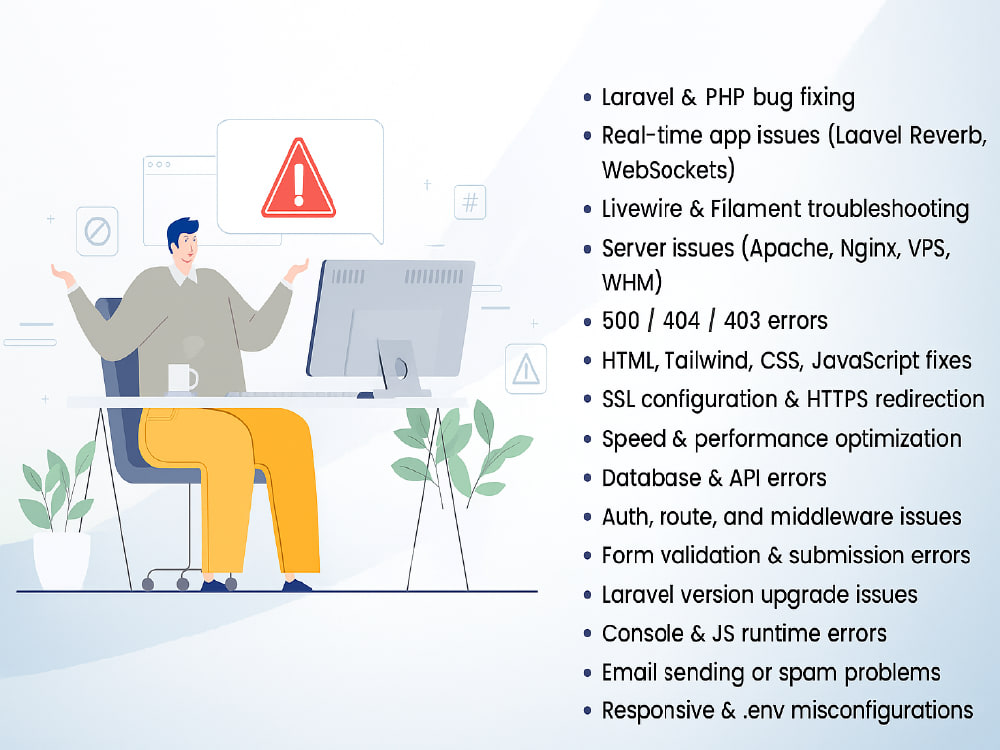 • Laravel & PHP bug fixing
• Real-time app issues (Laavel Reverb, WebSockets)
• Livewire & Filament troubleshooting
• Server issues (Apache, Nginx, VPS, WHM)
• 500 / 404 / 403 errors
• HTML, Tailwind, CSS, JavaScript fixes
• SSL configuration & HTTPS redirection
• Speed & performance optimization
• Database & API errors
• Auth, route, and middleware issues
• Form validation & submission errors
• Laravel version upgrade issues
• Console & JS runtime errors
• Email sending or spam problems
• Responsive & .env misconfigurations